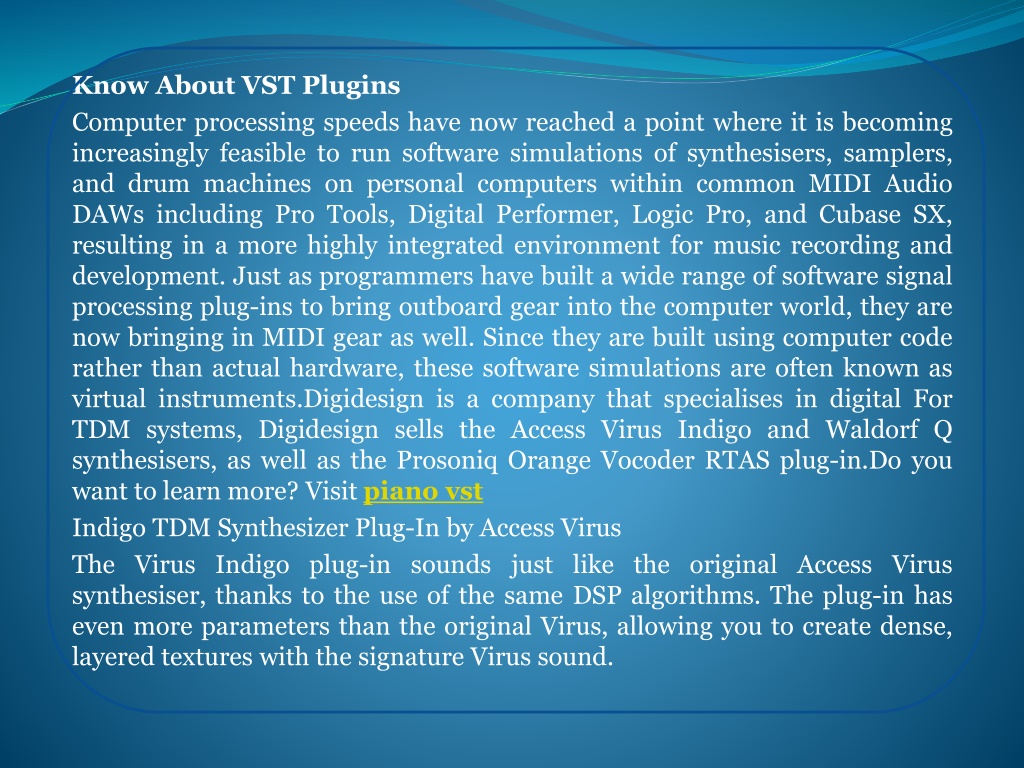 Know About VST Plugins

Computer processing speeds have now reached a point where it is becoming increasingly feasible to run software simulations of synthesisers, samplers, and drum machines on personal computers within common MIDI Audio DAWs including Pro Tools, Digital Performer, Logic Pro, and Cubase SX, resulting in a more highly integrated environment for music recording and development. Just as programmers have built a wide range of software signal processing plug-ins to bring outboard gear into the computer world, they are now bringing in MIDI gear as well. Since they are built using computer code rather than actual hardware, these software simulations are often known as virtual instruments.Digidesign is a company that specialises in digital For TDM systems, Digidesign sells the Access Virus Indigo and Waldorf Q synthesisers, as well as the Prosoniq Orange Vocoder RTAS plug-in.Do you want to learn more? Visit piano vst

Indigo TDM Synthesizer Plug-In by Access Virus

The Virus Indigo plug-in sounds just like the original Access Virus synthesiser, thanks to the use of the same DSP algorithms. The plug-in has even more parameters than the original Virus, allowing you to create dense, layered textures with the signature Virus sound.